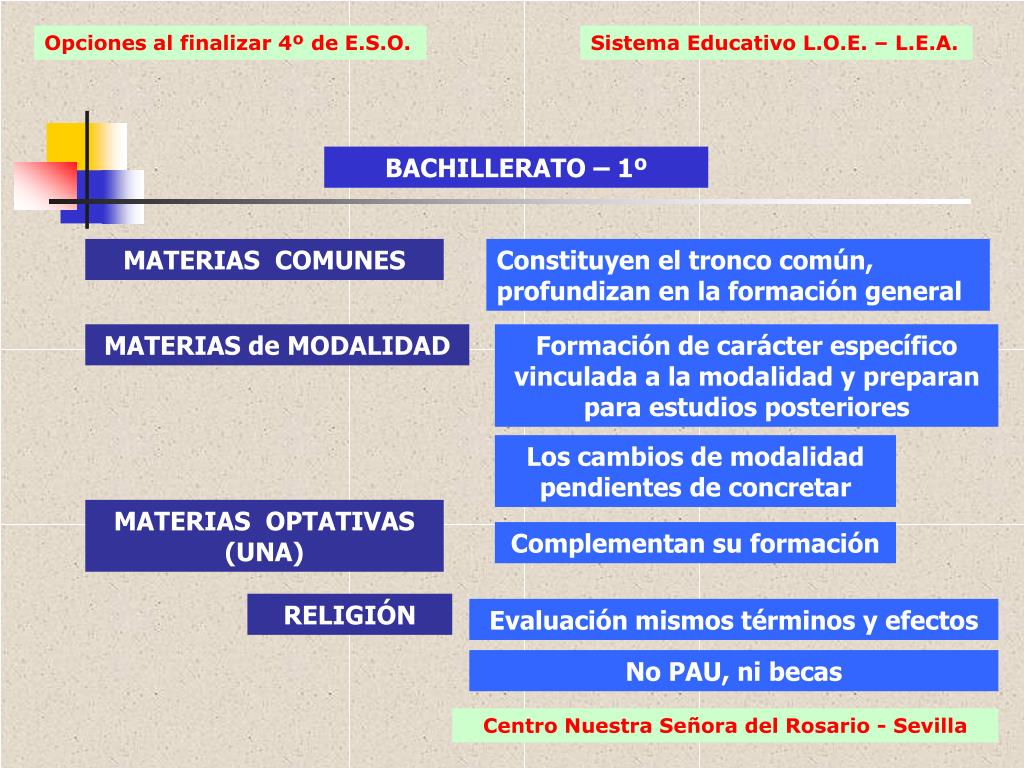 Opciones al finalizar 4º de E.S.O.

Sistema Educativo L.O.E. – L.E.A.

BACHILLERATO – 1º

MATERIAS COMUNES

Constituyen el tronco común, profundizan en la formación general

MATERIAS de MODALIDAD

Formación de carácter específico vinculada a la modalidad y preparan para estudios posteriores

Los cambios de modalidad pendientes de concretar

MATERIAS OPTATIVAS (UNA)

Complementan su formación

RELIGIÓN

Evaluación mismos términos y efectos

No PAU, ni becas

Centro Nuestra Señora del Rosario - Sevilla